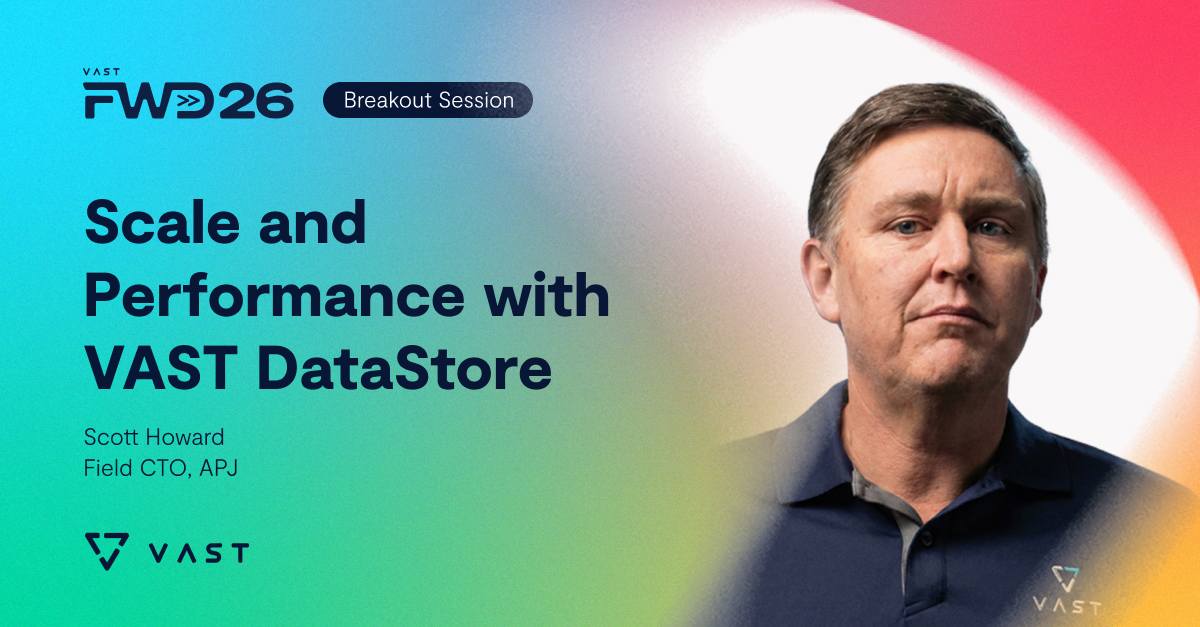 VAST
FWD26

Breakout Session

Scale and Performance with VAST DataStore

Scott Howard
Field CTO, APJ

VAST

VAST